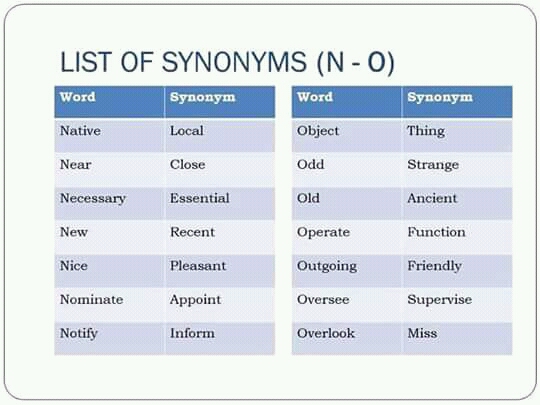 LIST OF SYNONYMS (N - O)

| Word | Synonym |
|---|---|
| Native | Local |
| Near | Close |
| Necessary | Essential |
| New | Recent |
| Nice | Pleasant |
| Nominate | Appoint |
| Notify | Inform |

| Word | Synonym |
|---|---|
| Object | Thing |
| Odd | Strange |
| Old | Ancient |
| Operate | Function |
| Outgoing | Friendly |
| Oversee | Supervise |
| Overlook | Miss |